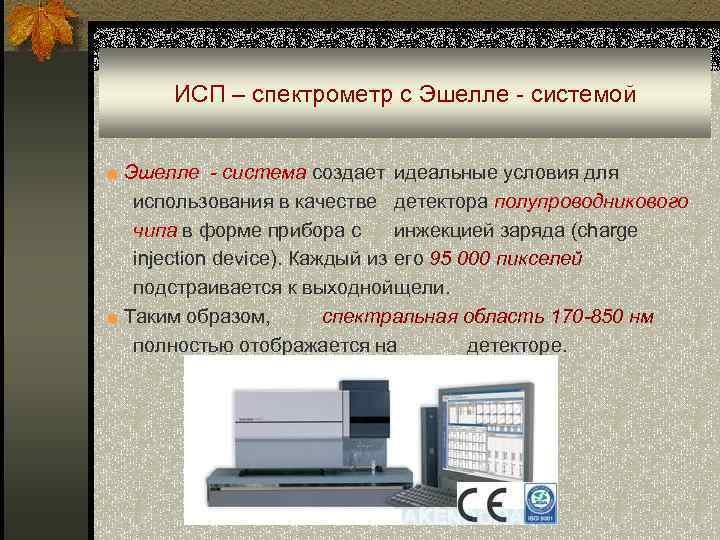 ИСП – спектрометр с Эшелле - системой

Эшелле - система создает идеальные условия для использования в качестве детектора полупроводникового чипа в форме прибора с инжекцией заряда (charge injection device). Каждый из его 95 000 пикселей подстраивается к выходнойщели.

Таким образом, спектральная область 170-850 нм полностью отображается на детекторе.

CE

ISO 9001